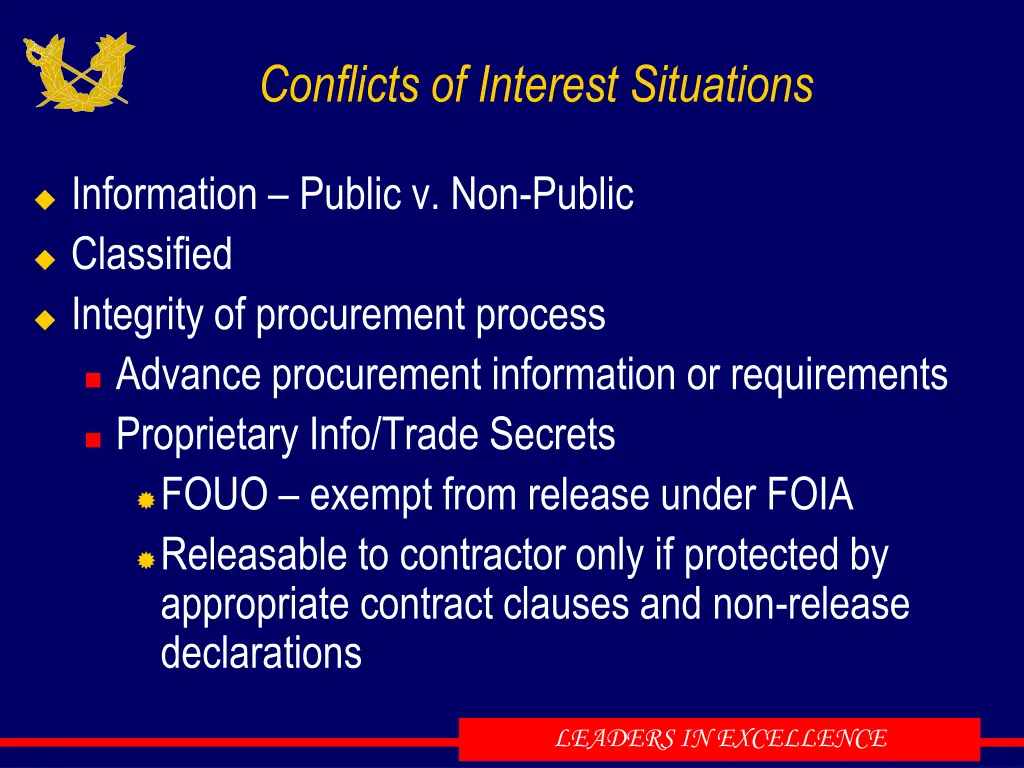 Conflicts of Interest Situations

Information – Public v. Non-Public
Classified
Integrity of procurement process
Advance procurement information or requirements
Proprietary Info/Trade Secrets
FOUO – exempt from release under FOIA
Releasable to contractor only if protected by appropriate contract clauses and non-release declarations

LEADERS IN EXCELLENCE